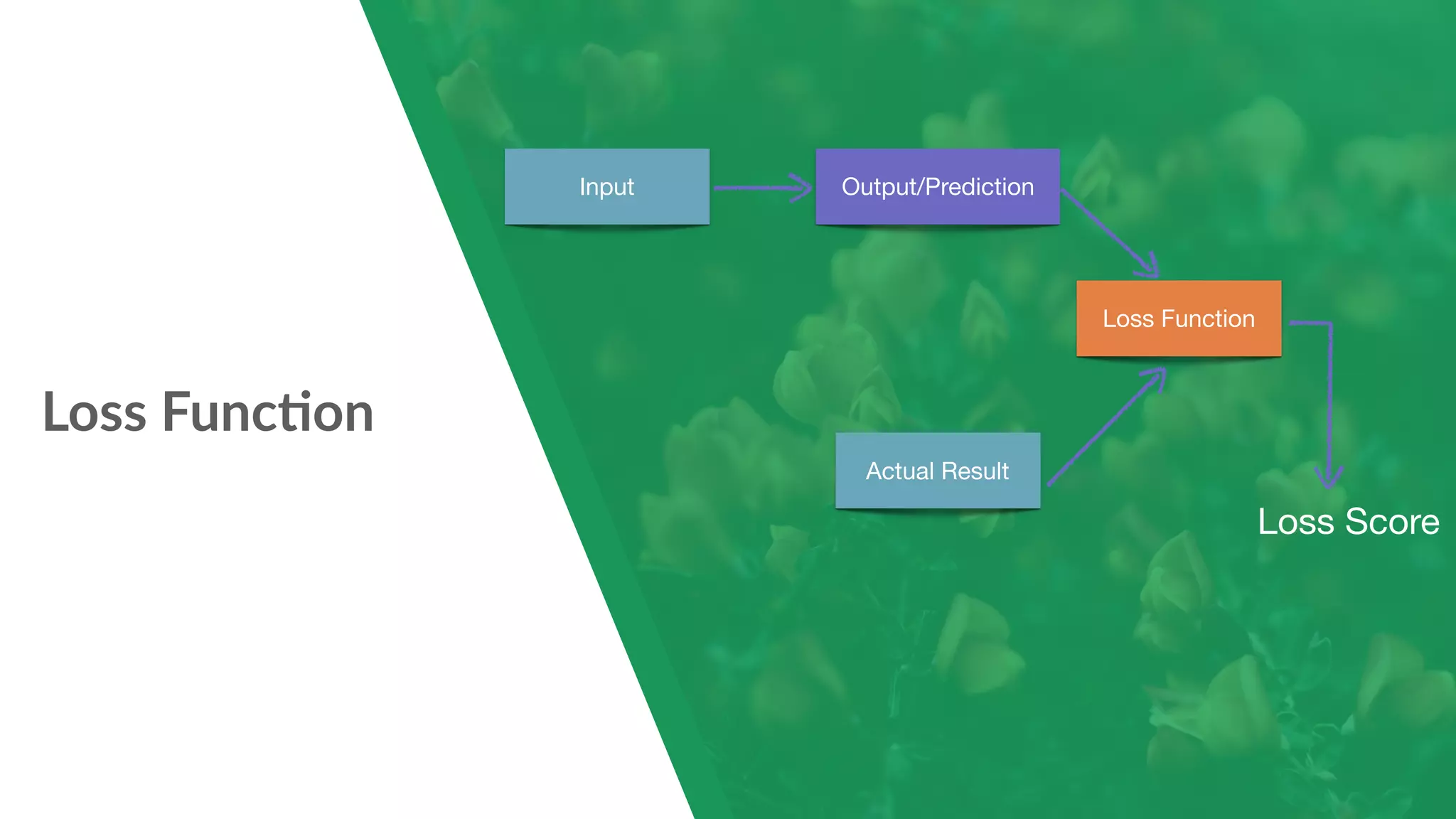 Loss Function

Input

Output/Prediction

Loss Function

Actual Result

Loss Score